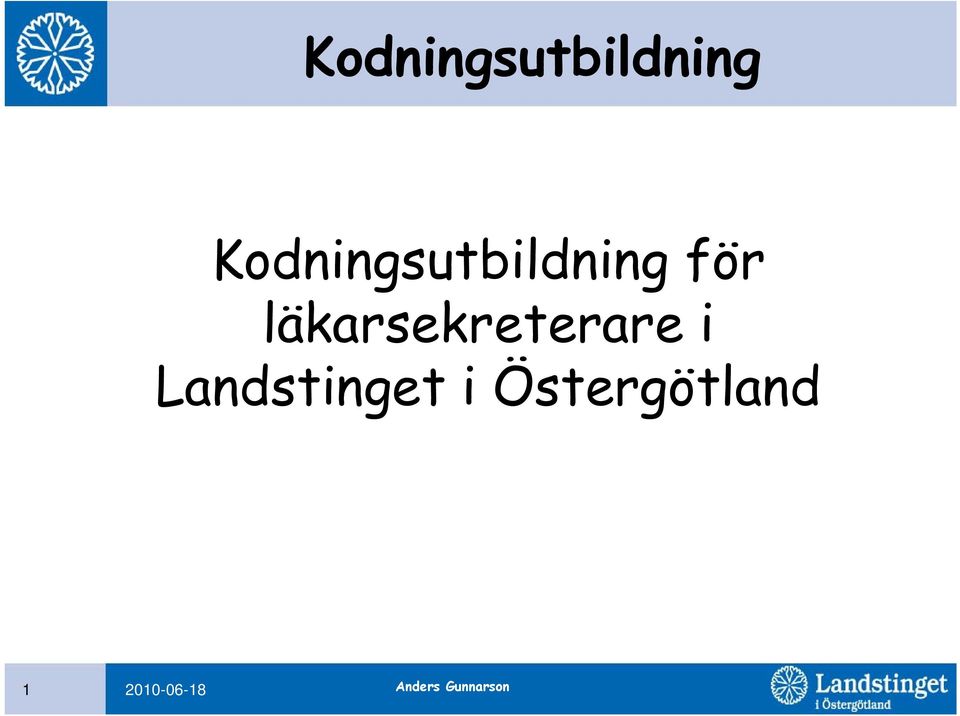 Kodningsutbildning

Kodningsutbildning för läkarsekreterare i Landstinget i Östergötland

1

2010-06-18

Anders Gunnarson

Landstinget i Östergötland